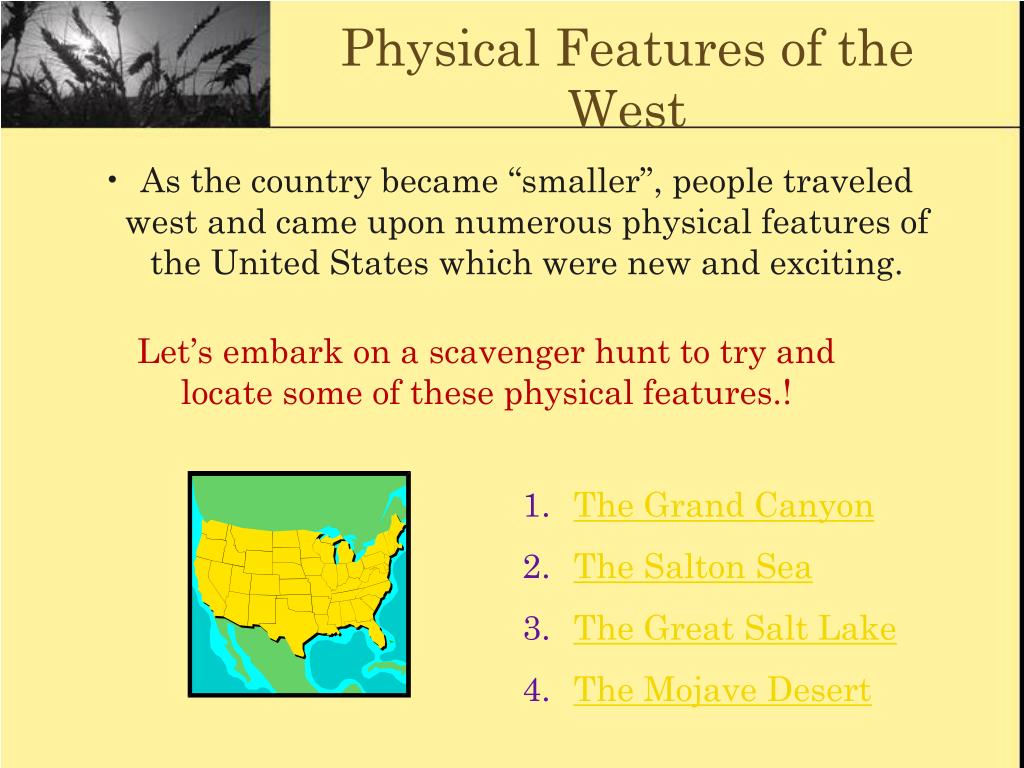 Physical Features of the West

• As the country became “smaller”, people traveled west and came upon numerous physical features of the United States which were new and exciting.

Let’s embark on a scavenger hunt to try and locate some of these physical features.!

1. The Grand Canyon
2. The Salton Sea
3. The Great Salt Lake
4. The Mojave Desert